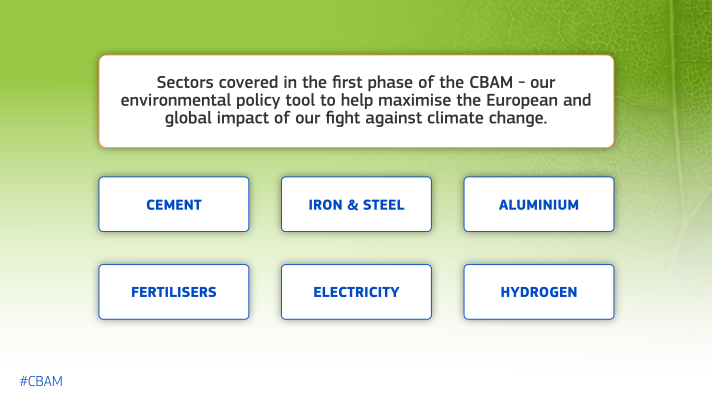 Sectors covered in the first phase of the CBAM - our environmental policy tool to help maximise the European and global impact of our fight against climate change.

CEMENT

IRON & STEEL

ALUMINIUM

FERTILISERS

ELECTRICITY

HYDROGEN

#CBAM